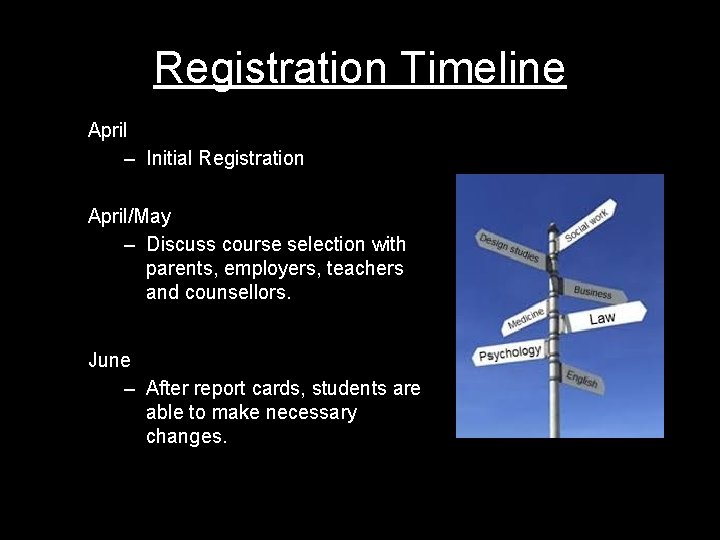 Registration Timeline

April

– Initial Registration

April/May

– Discuss course selection with parents, employers, teachers and counsellors.

June

– After report cards, students are able to make necessary changes.

Social work
Design studies
Business
Medicine
Law
Psychology
English